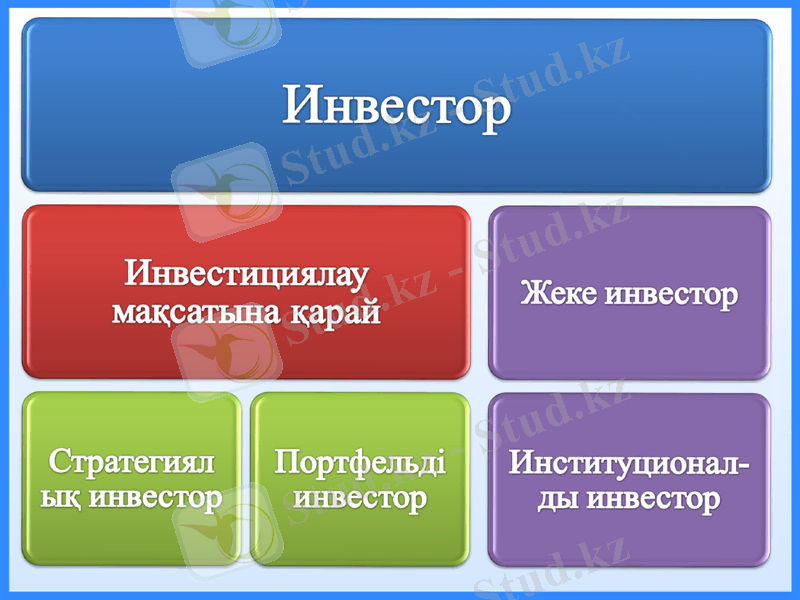 Инвестор

Инвестициялау мақсатына қарай

Жеке инвестор

Стратегиялық инвестор

Портфельді инвестор

Институционалды инвестор

Stud.kz - Stud.kz